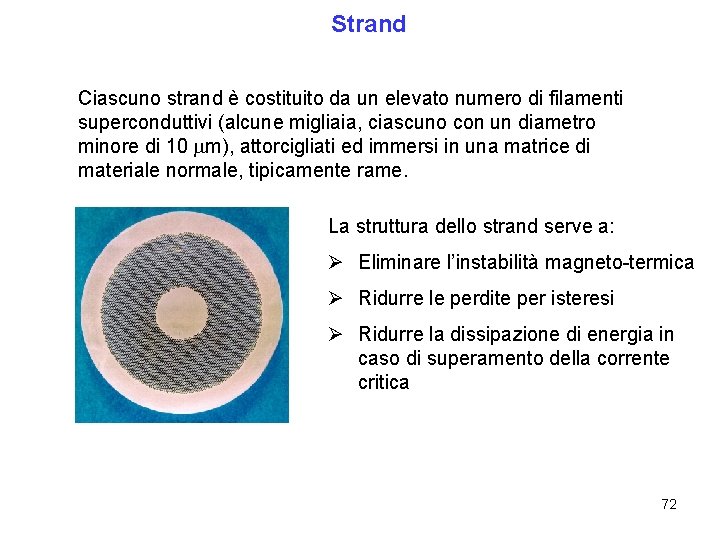 Strand

Ciascuno strand è costituito da un elevato numero di filamenti superconduttivi (alcune migliaia, ciascuno con un diametro minore di 10 $\mu$m), attorcigliati ed immersi in una matrice di materiale normale, tipicamente rame.

La struttura dello strand serve a:

➢ Eliminare l'instabilità magneto-termica

➢ Ridurre le perdite per isteresi

➢ Ridurre la dissipazione di energia in caso di superamento della corrente critica

72